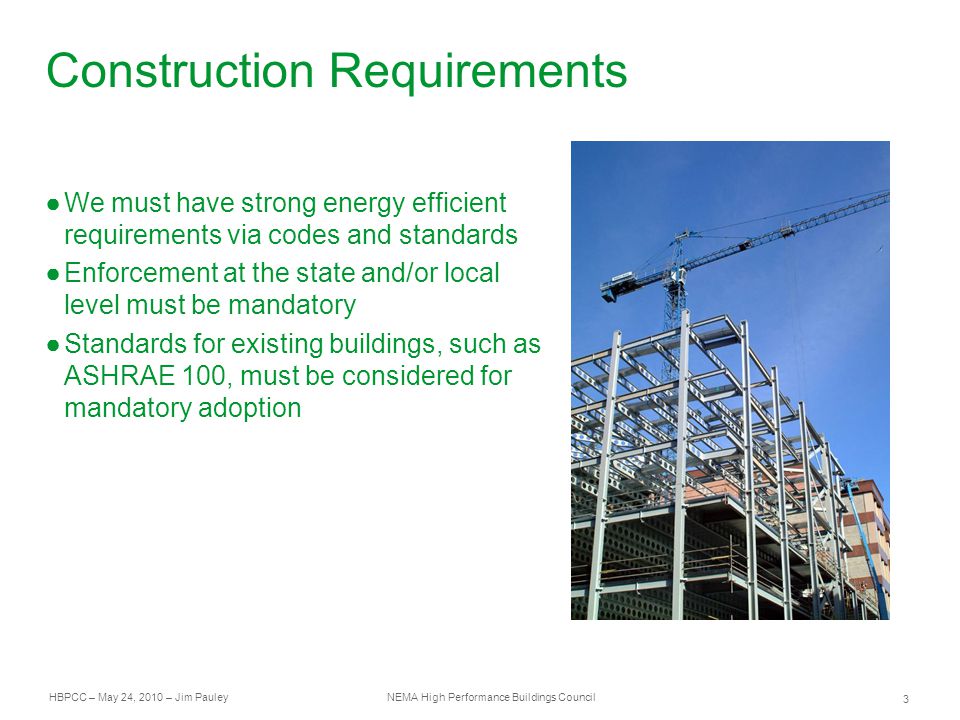 Construction Requirements

● We must have strong energy efficient requirements via codes and standards
● Enforcement at the state and/or local level must be mandatory
● Standards for existing buildings, such as ASHRAE 100, must be considered for mandatory adoption

HBPCC – May 24, 2010 – Jim Pauley

NEMA High Performance Buildings Council

3